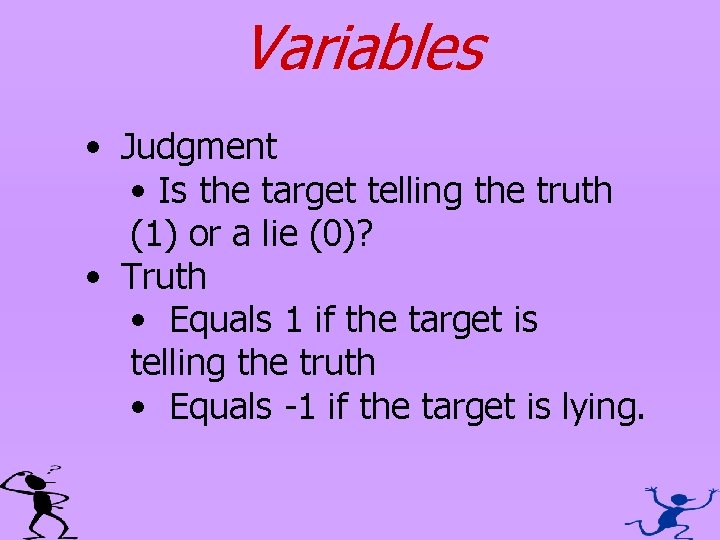 Variables

• Judgment
  • Is the target telling the truth (1) or a lie (0)?
• Truth
  • Equals 1 if the target is telling the truth
  • Equals -1 if the target is lying.

?